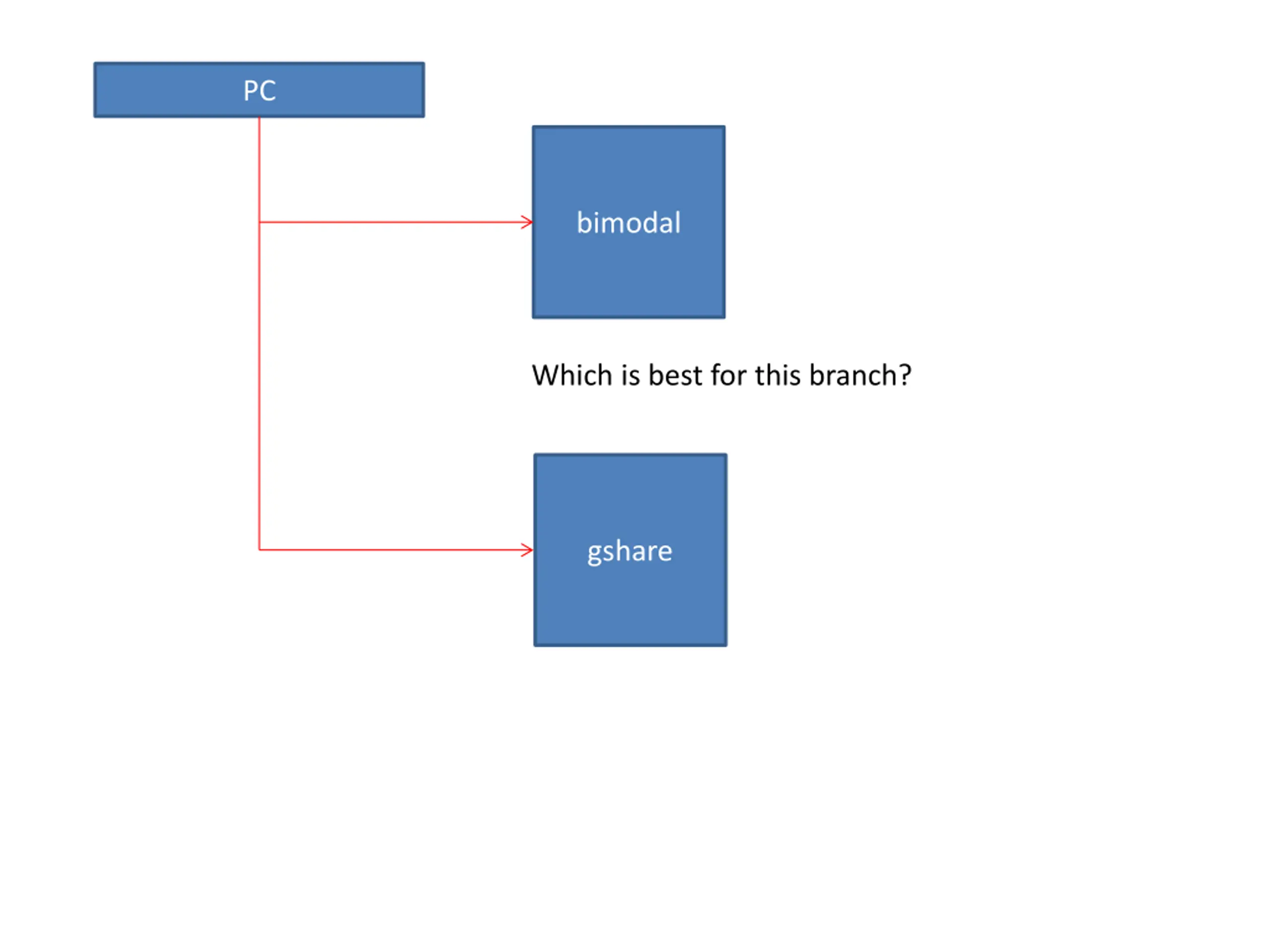 PC

bimodal

Which is best for this branch?

gshare